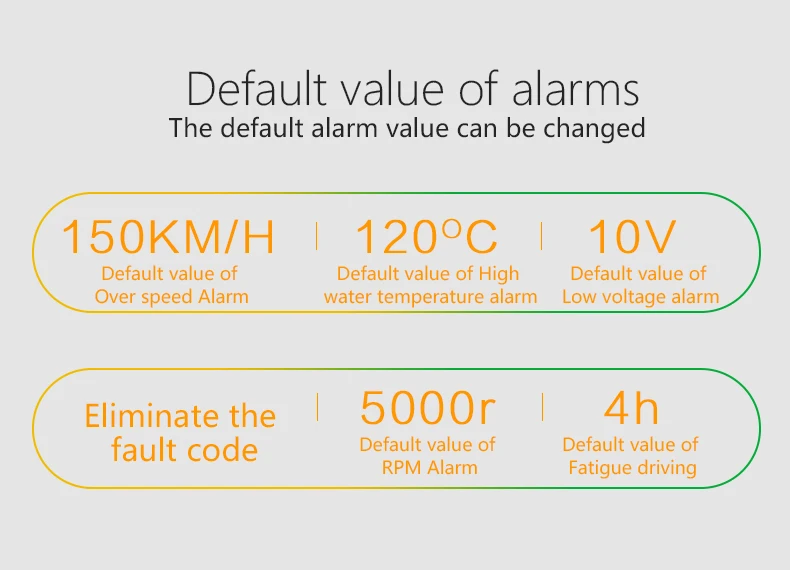 Default value of alarms
The default alarm value can be changed

150KM/H
Default value of Over speed Alarm

120°C
Default value of High water temperature alarm

10V
Default value of Low voltage alarm

Eliminate the fault code

5000r
Default value of RPM Alarm

4h
Default value of Fatigue driving